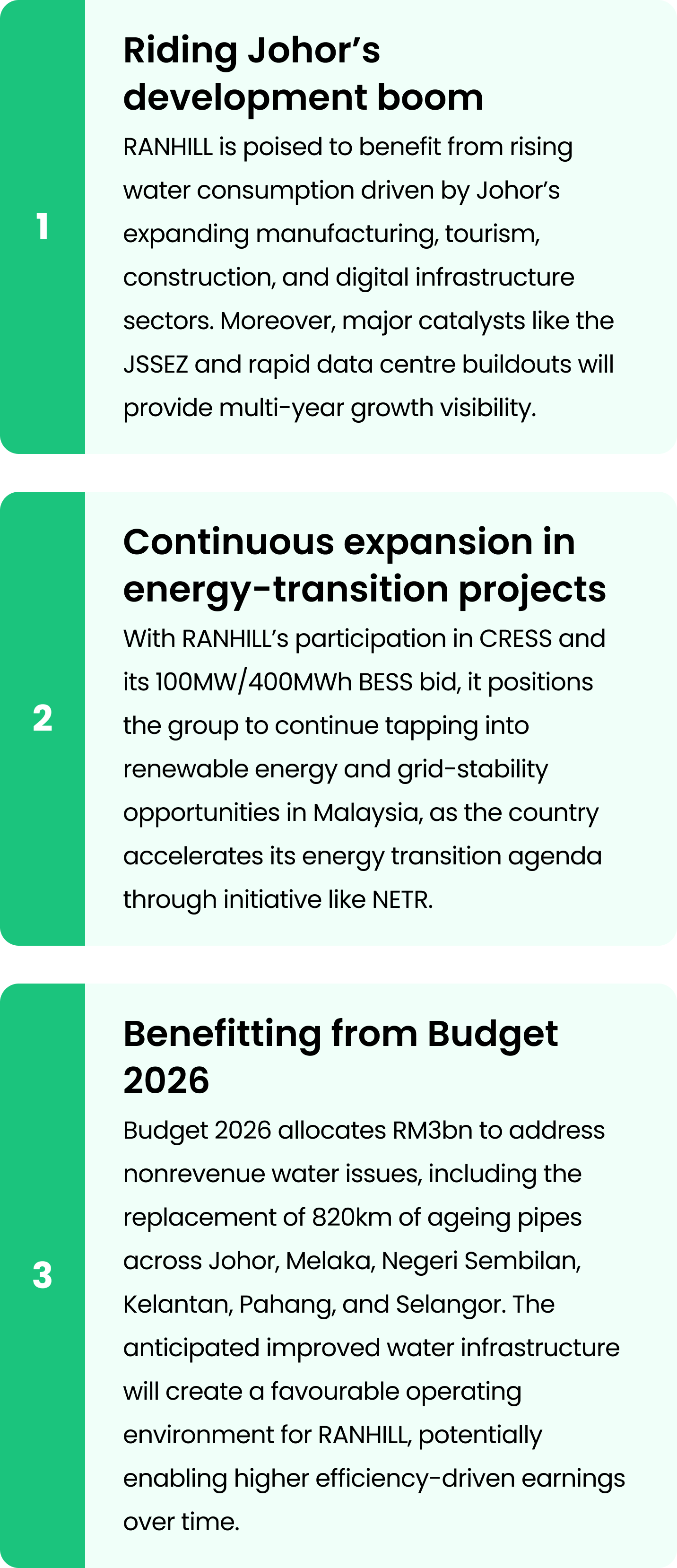 1

Riding Johor's development boom

RANHILL is poised to benefit from rising water consumption driven by Johor's expanding manufacturing, tourism, construction, and digital infrastructure sectors. Moreover, major catalysts like the JSSEZ and rapid data centre buildouts will provide multi-year growth visibility.

2

Continuous expansion in energy-transition projects

With RANHILL's participation in CRESS and its 100MW/400MWh BESS bid, it positions the group to continue tapping into renewable energy and grid-stability opportunities in Malaysia, as the country accelerates its energy transition agenda through initiative like NETR.

3

Benefitting from Budget 2026

Budget 2026 allocates RM3bn to address nonrevenue water issues, including the replacement of 820km of ageing pipes across Johor, Melaka, Negeri Sembilan, Kelantan, Pahang, and Selangor. The anticipated improved water infrastructure will create a favourable operating environment for RANHILL, potentially enabling higher efficiency-driven earnings over time.